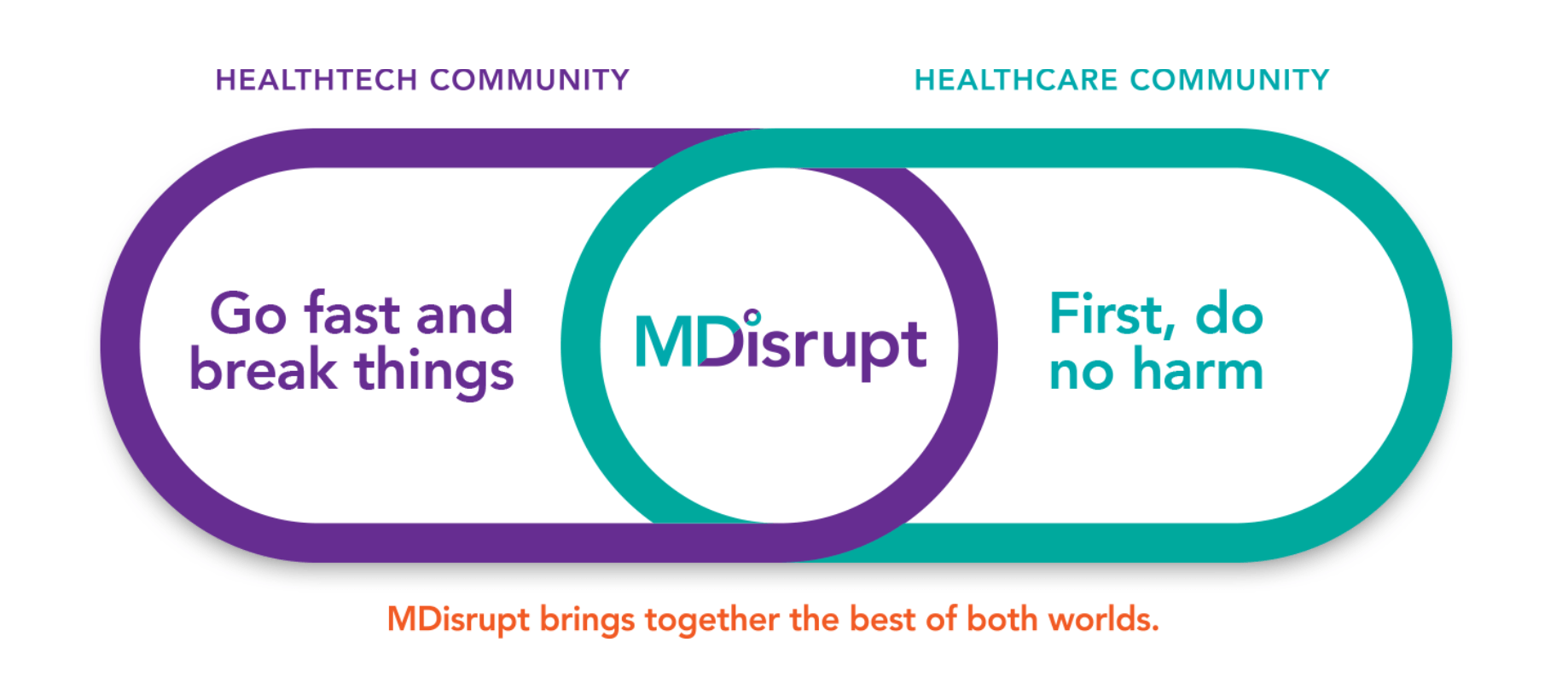 HEALTHTECH COMMUNITY

HEALTHCARE COMMUNITY

Go fast and break things

MDisrupt

First, do no harm

MDisrupt brings together the best of both worlds.